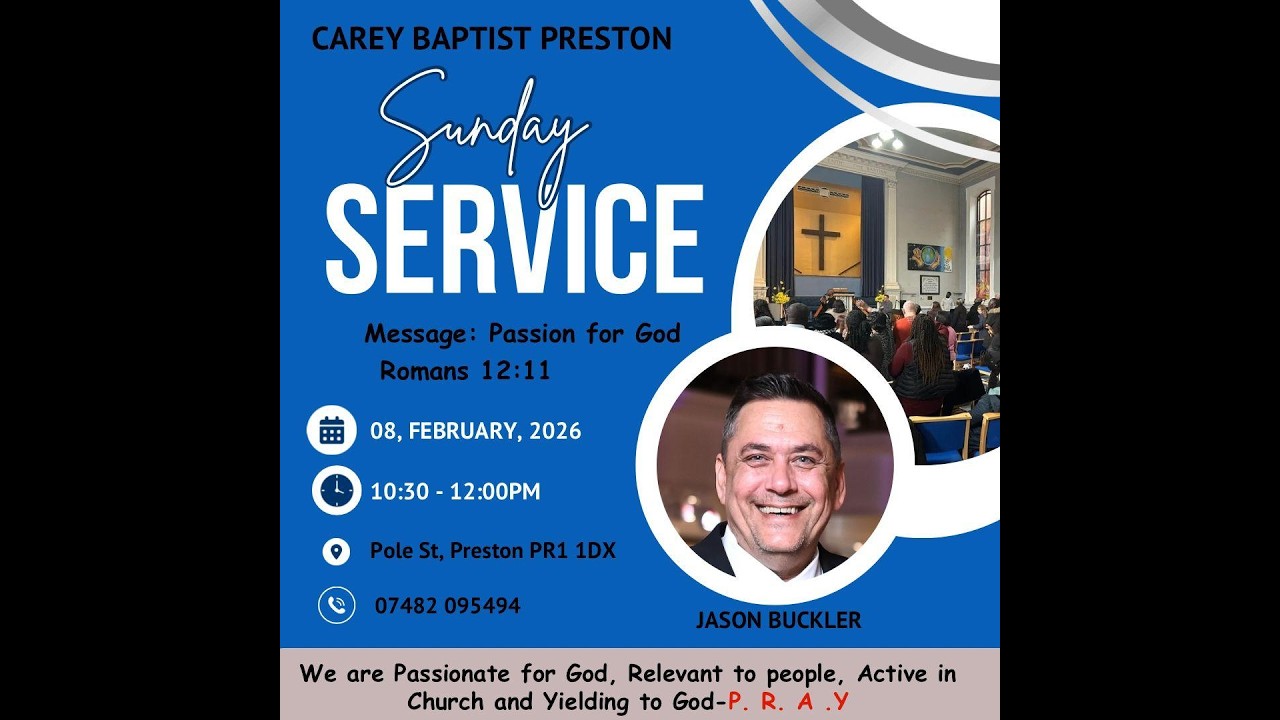 CAREY BAPTIST PRESTON

Sunday SERVICE

Message: Passion for God
Romans 12:11

08, FEBRUARY, 2026

10:30 - 12:00PM

Pole St, Preston PR1 1DX

07482 095494

JASON BUCKLER

We are Passionate for God, Relevant to people, Active in Church and Yielding to God-P. R. A .Y